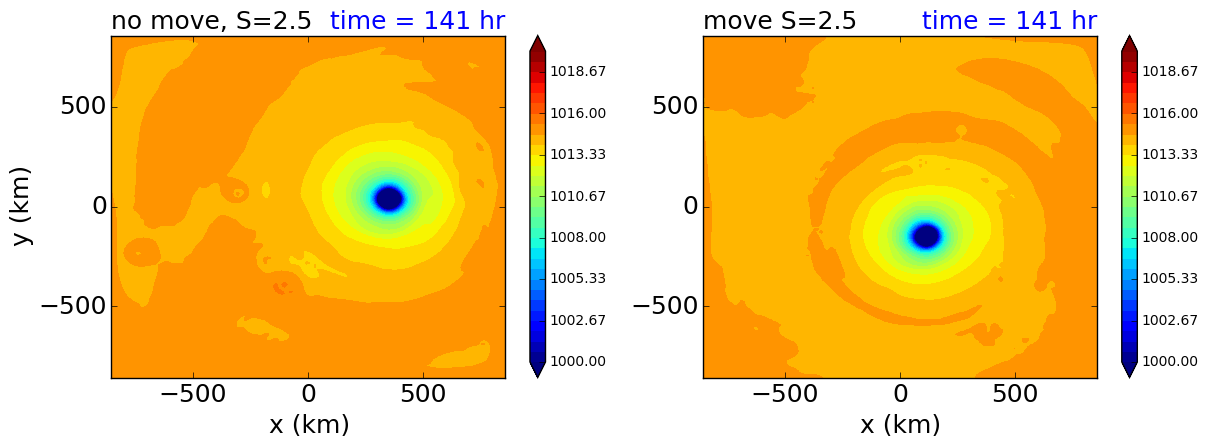 no move, S=2.5 time = 141 hr

y (km)

500
0
−500

−500 0 500
x (km)

1018.67
1016.00
1013.33
1010.67
1008.00
1005.33
1002.67
1000.00

move S=2.5 time = 141 hr

500
0
−500

−500 0 500
x (km)

1018.67
1016.00
1013.33
1010.67
1008.00
1005.33
1002.67
1000.00